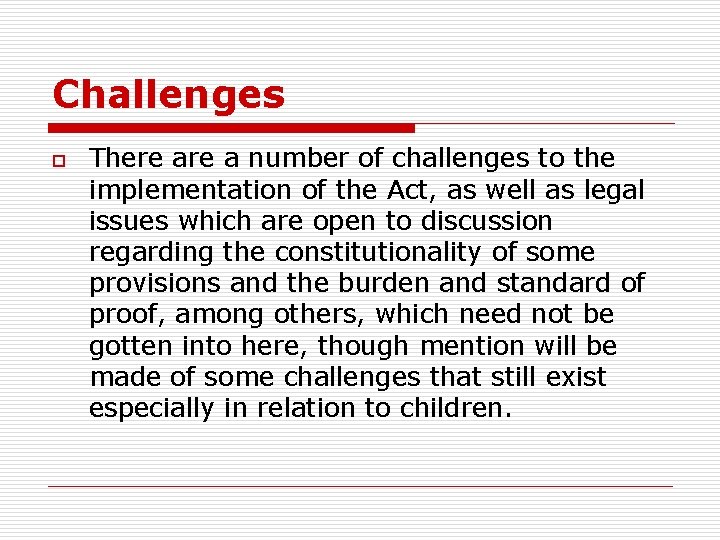 Challenges

There are a number of challenges to the implementation of the Act, as well as legal issues which are open to discussion regarding the constitutionality of some provisions and the burden and standard of proof, among others, which need not be gotten into here, though mention will be made of some challenges that still exist especially in relation to children.